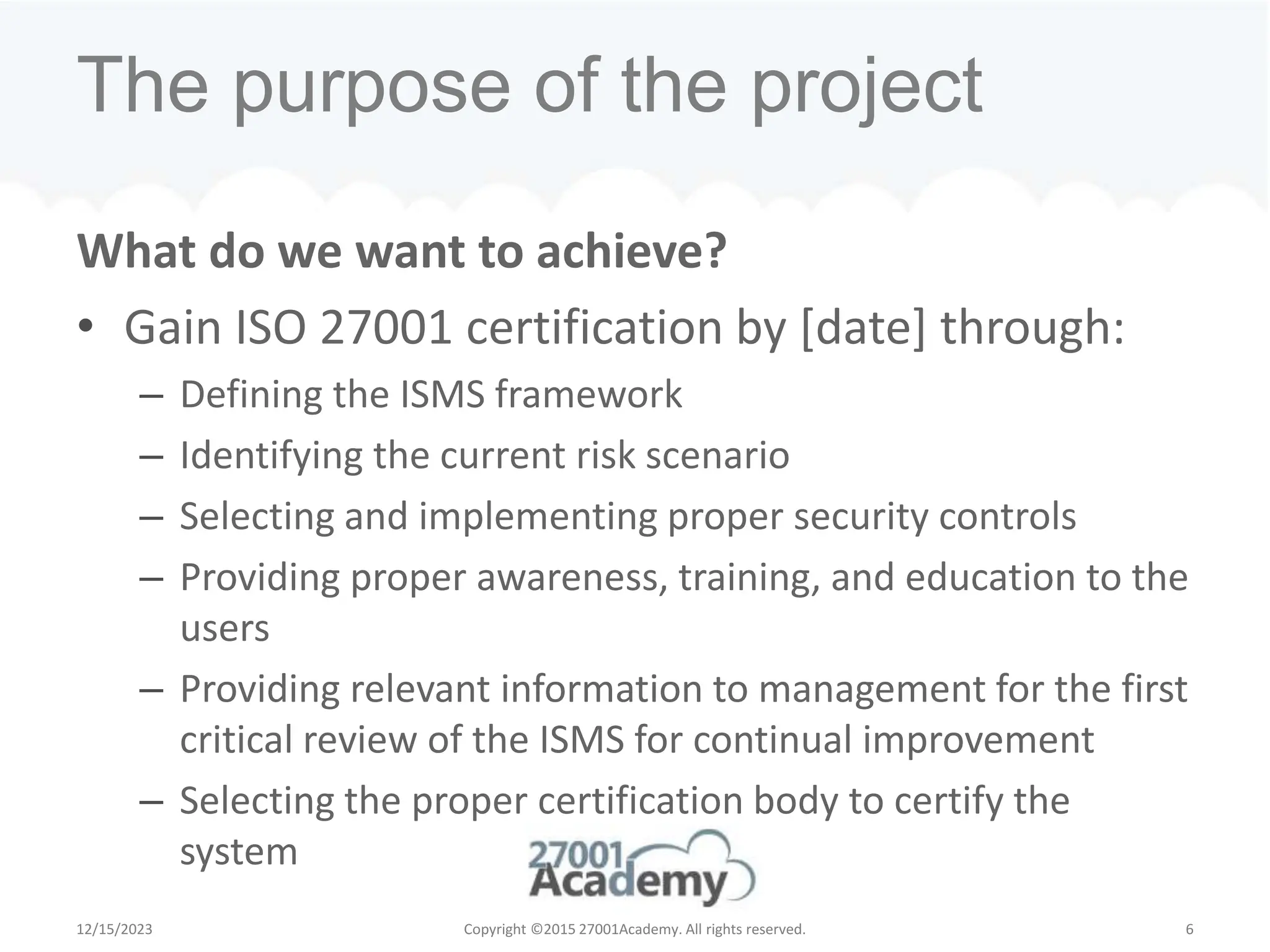 The purpose of the project

What do we want to achieve?

• Gain ISO 27001 certification by [date] through:
  – Defining the ISMS framework
  – Identifying the current risk scenario
  – Selecting and implementing proper security controls
  – Providing proper awareness, training, and education to the users
  – Providing relevant information to management for the first critical review of the ISMS for continual improvement
  – Selecting the proper certification body to certify the system

27001 Academy

12/15/2023 Copyright ©2015 27001Academy. All rights reserved. 6